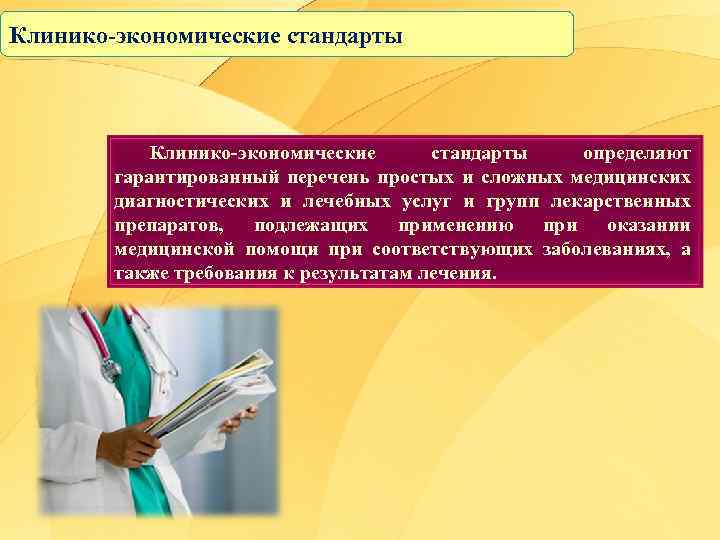 Клинико-экономические стандарты

Клинико-экономические стандарты определяют гарантированный перечень простых и сложных медицинских диагностических и лечебных услуг и групп лекарственных препаратов, подлежащих применению при оказании медицинской помощи при соответствующих заболеваниях, а также требования к результатам лечения.